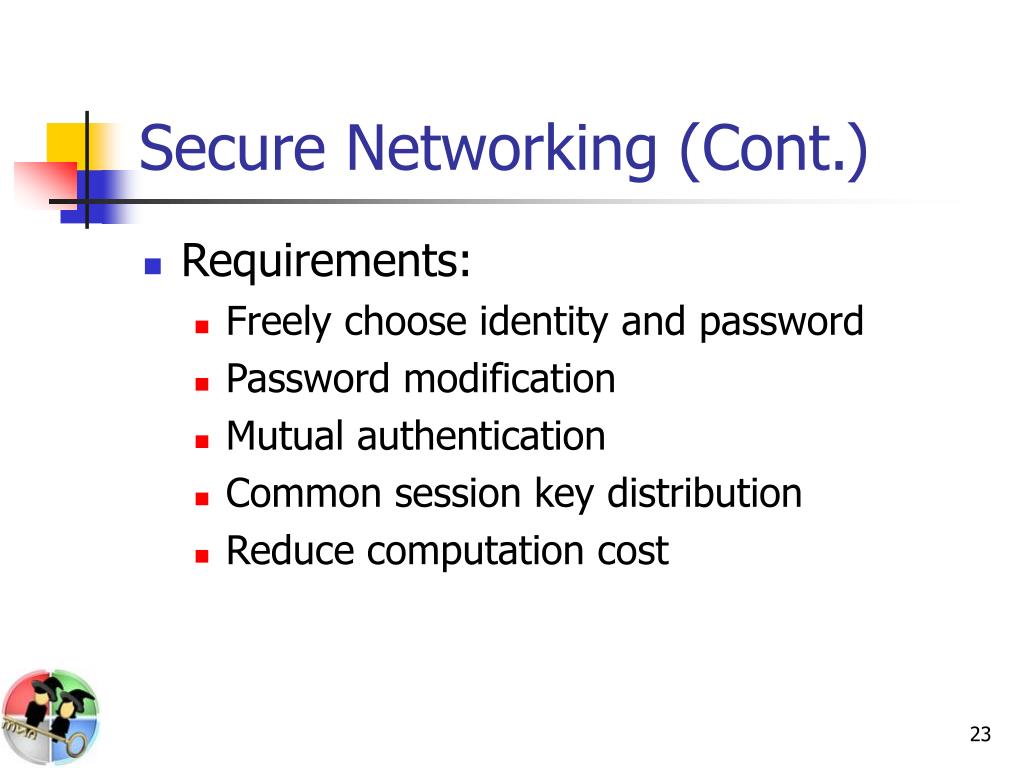 Secure Networking (Cont.)

Requirements:
Freely choose identity and password
Password modification
Mutual authentication
Common session key distribution
Reduce computation cost

23